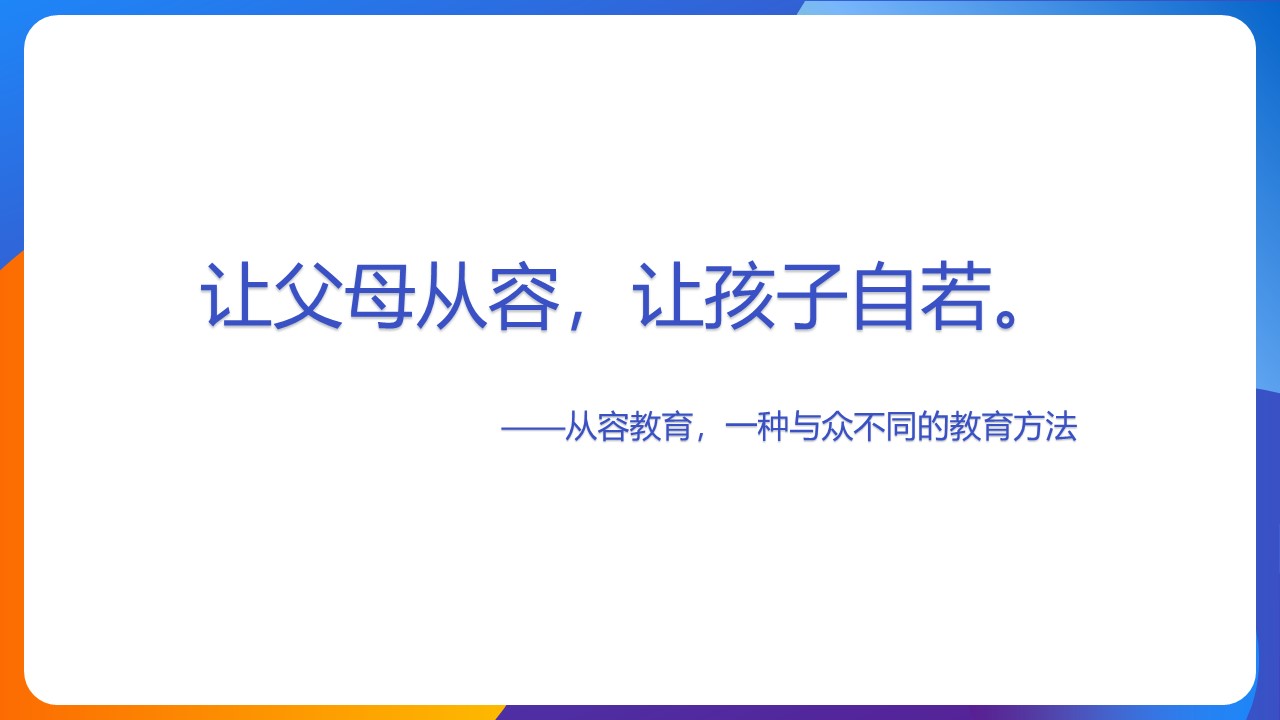 让父母从容，让孩子自若。

——从容教育，一种与众不同的教育方法